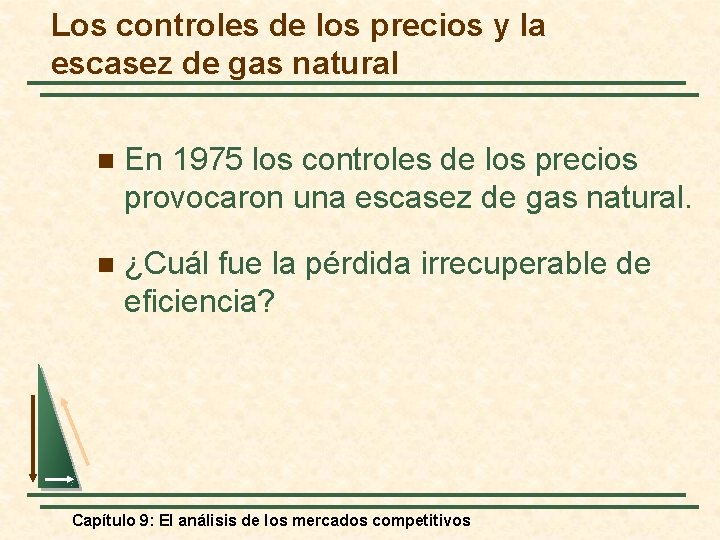 Los controles de los precios y la escasez de gas natural

En 1975 los controles de los precios provocaron una escasez de gas natural.

¿Cuál fue la pérdida irrecuperable de eficiencia?

Capítulo 9: El análisis de los mercados competitivos